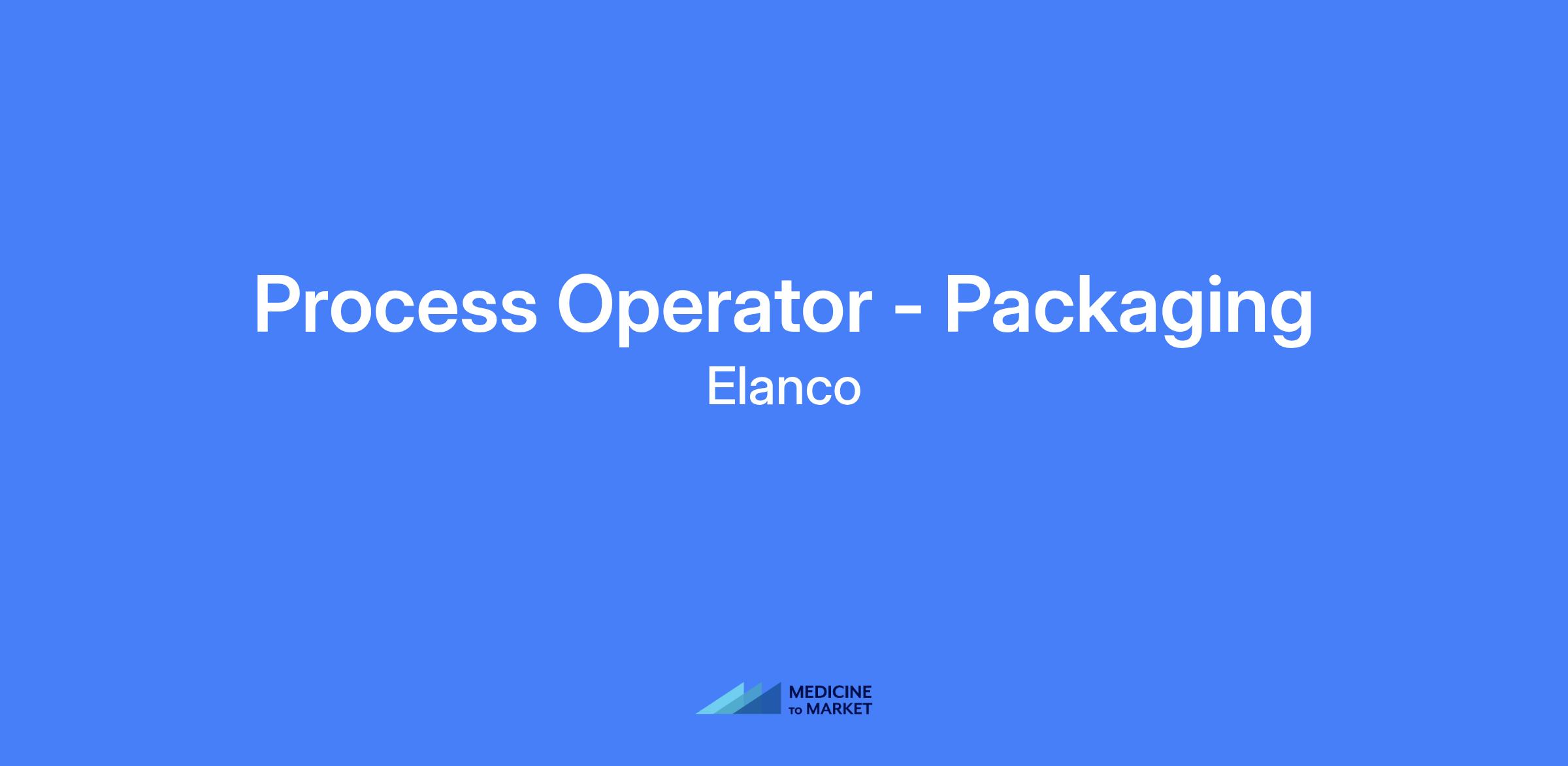 Process Operator - Packaging

Elanco

MEDICINE TO MARKET